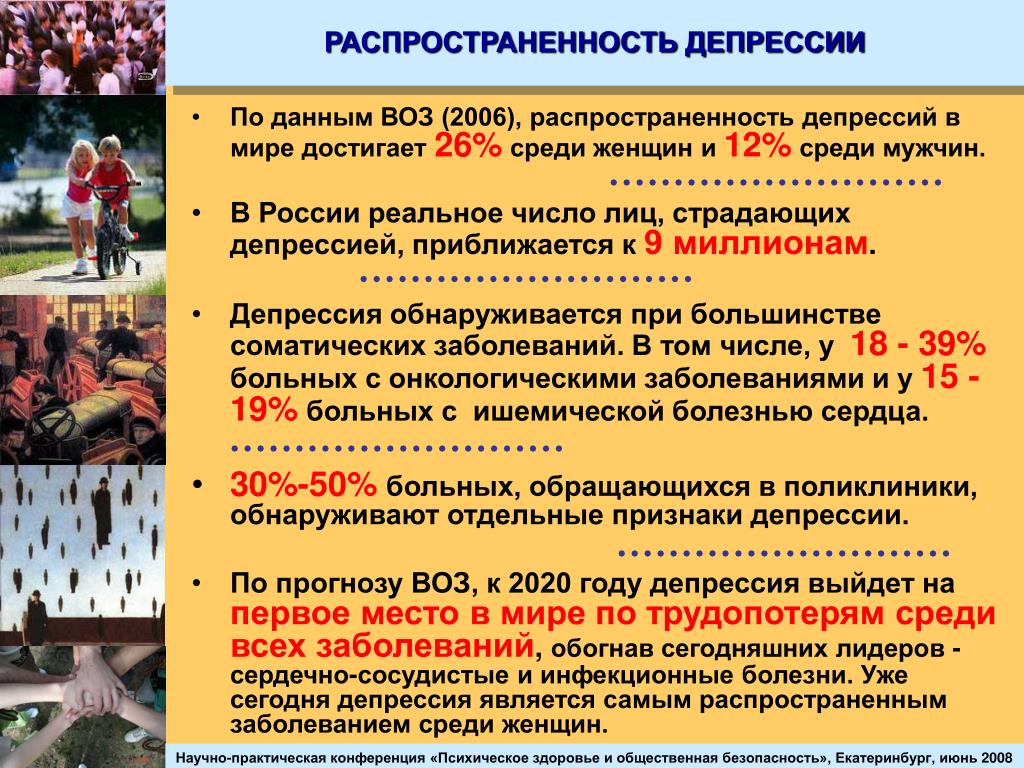 РАСПРОСТРАНЕННОСТЬ ДЕПРЕССИИ

• По данным ВОЗ (2006), распространенность депрессий в мире достигает 26% среди женщин и 12% среди мужчин.

• В России реальное число лиц, страдающих депрессией, приближается к 9 миллионам.

• Депрессия обнаруживается при большинстве соматических заболеваний. В том числе, у 18 - 39% больных с онкологическими заболеваниями и у 15 - 19% больных с ишемической болезнью сердца.

• 30%-50% больных, обращающихся в поликлиники, обнаруживают отдельные признаки депрессии.

• По прогнозу ВОЗ, к 2020 году депрессия выйдет на первое место в мире по трудопотерям среди всех заболеваний, обогнав сегодняшних лидеров - сердечно-сосудистые и инфекционные болезни. Уже сегодня депрессия является самым распространенным заболеванием среди женщин.

Научно-практическая конференция «Психическое здоровье и общественная безопасность», Екатеринбург, июнь 2008